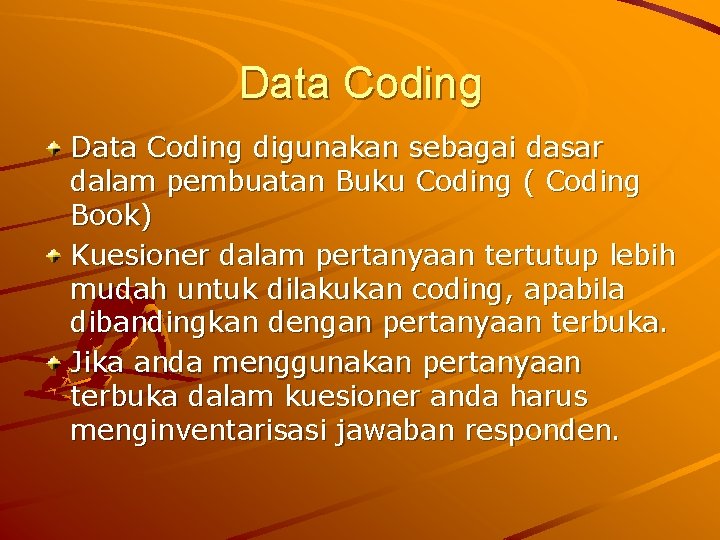 Data Coding

Data Coding digunakan sebagai dasar dalam pembuatan Buku Coding ( Coding Book)

Kuesioner dalam pertanyaan tertutup lebih mudah untuk dilakukan coding, apabila dibandingkan dengan pertanyaan terbuka.

Jika anda menggunakan pertanyaan terbuka dalam kuesioner anda harus menginventarisasi jawaban responden.